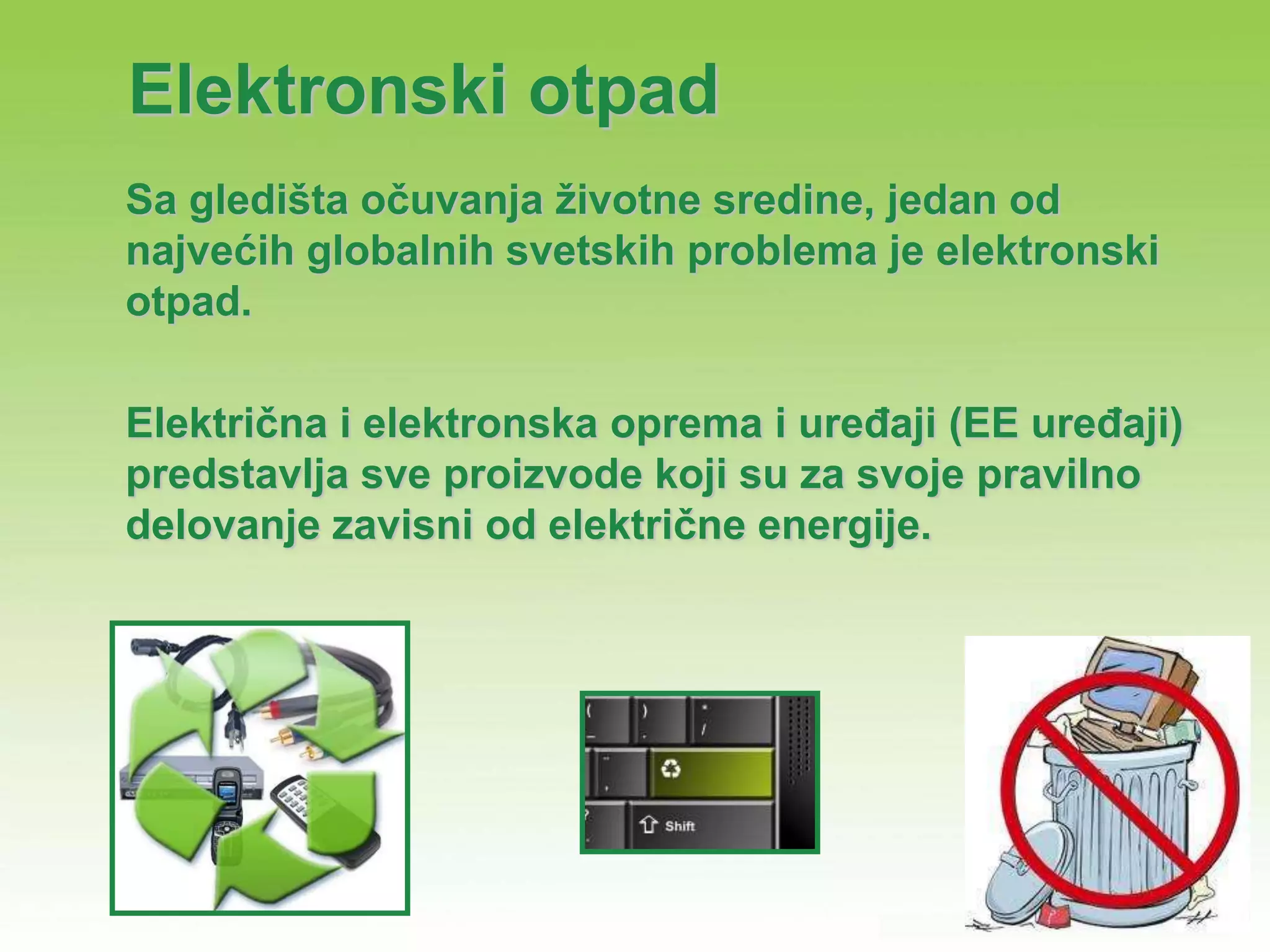 Elektronski otpad

Sa gledišta očuvanja životne sredine, jedan od najvećih globalnih svetskih problema je elektronski otpad.

Električna i elektronska oprema i uređaji (EE uređaji) predstavlja sve proizvode koji su za svoje pravilno delovanje zavisni od električne energije.

Shift